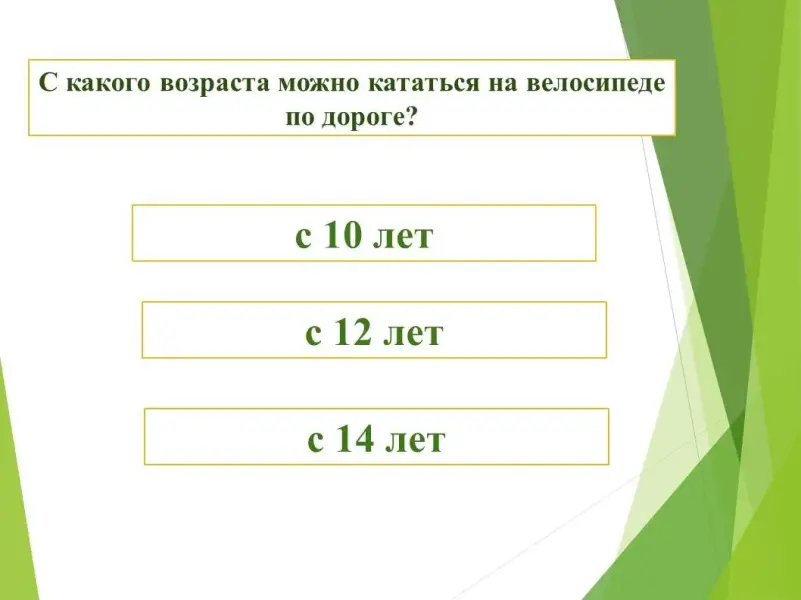 С какого возраста можно кататься на велосипеде по дороге?

с 10 лет

с 12 лет

с 14 лет